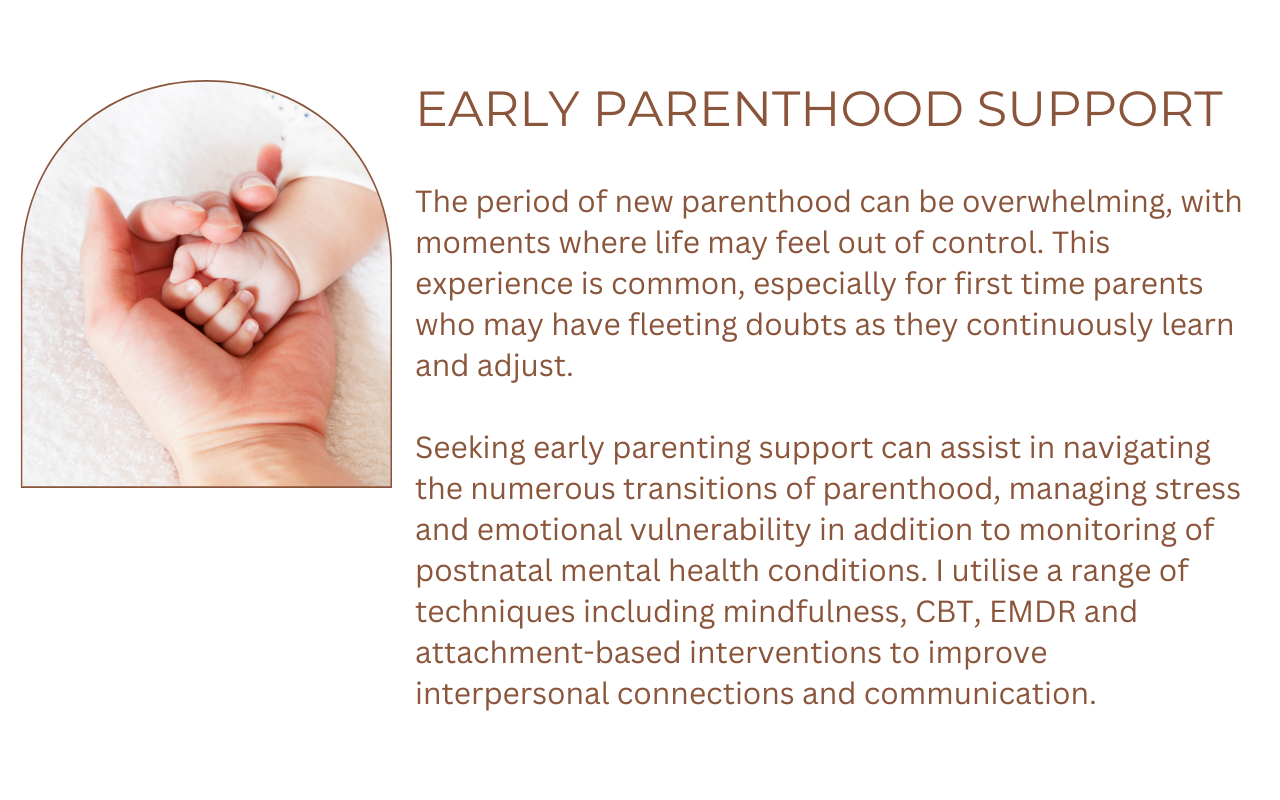 EARLY PARENTHOOD SUPPORT

The period of new parenthood can be overwhelming, with moments where life may feel out of control. This experience is common, especially for first time parents who may have fleeting doubts as they continuously learn and adjust.

Seeking early parenting support can assist in navigating the numerous transitions of parenthood, managing stress and emotional vulnerability in addition to monitoring of postnatal mental health conditions. I utilise a range of techniques including mindfulness, CBT, EMDR and attachment-based interventions to improve interpersonal connections and communication.